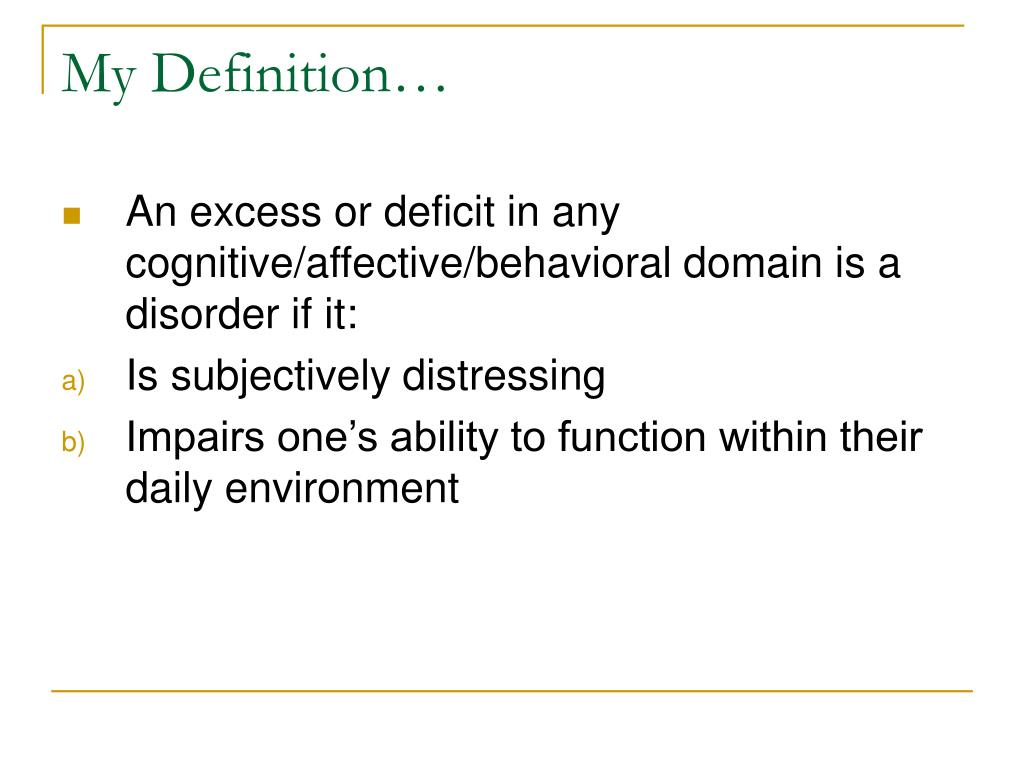 My Definition…

An excess or deficit in any cognitive/affective/behavioral domain is a disorder if it:

a) Is subjectively distressing

b) Impairs one’s ability to function within their daily environment